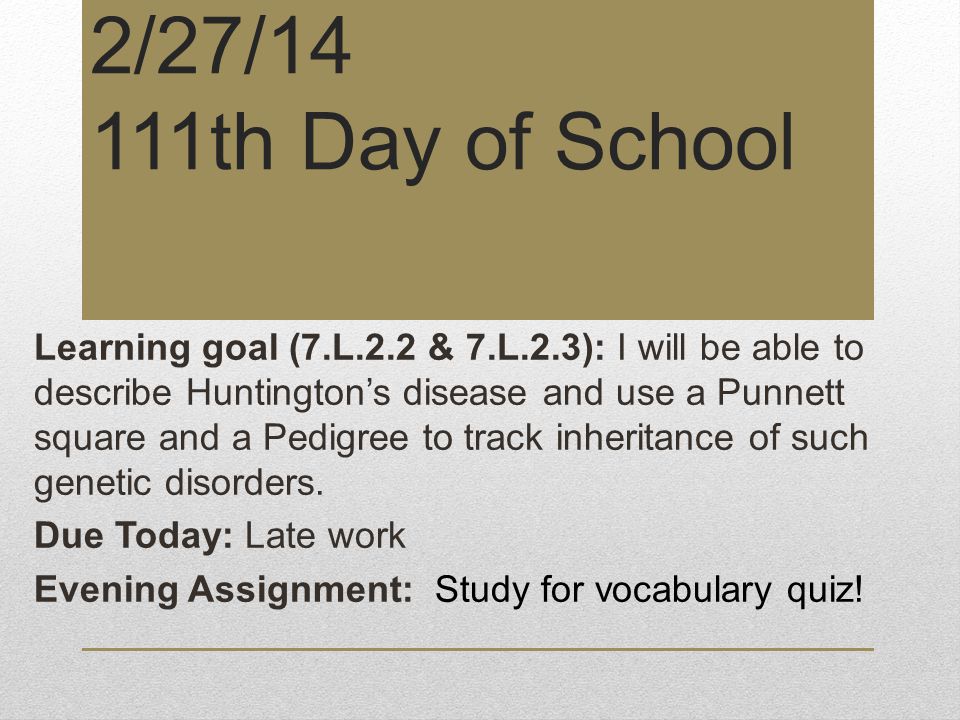 2/27/14
111th Day of School

Learning goal (7.L.2.2 & 7.L.2.3): I will be able to describe Huntington’s disease and use a Punnett square and a Pedigree to track inheritance of such genetic disorders.

Due Today: Late work

Evening Assignment: Study for vocabulary quiz!